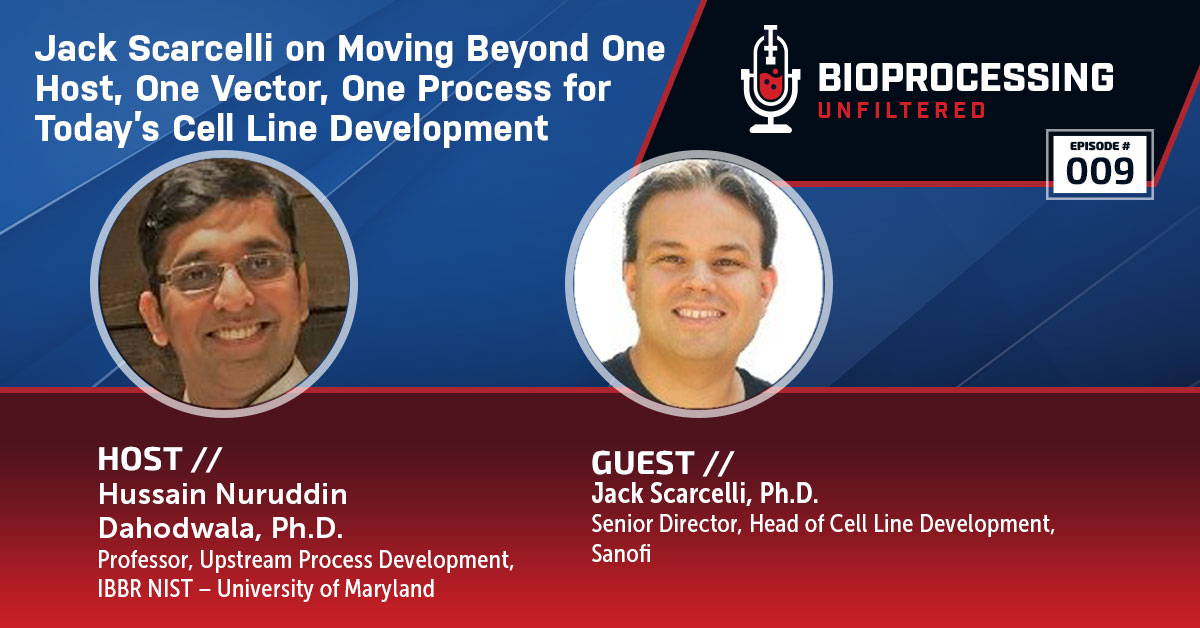 Jack Scarcelli on Moving Beyond One Host, One Vector, One Process for Today's Cell Line Development

BIOPROCESSING
UNFILTERED

EPISODE #
009

HOST //
Hussain Nuruddin Dahodwala, Ph.D.
Professor, Upstream Process Development, IBBR NIST – University of Maryland

GUEST //
Jack Scarcelli, Ph.D.
Senior Director, Head of Cell Line Development, Sanofi